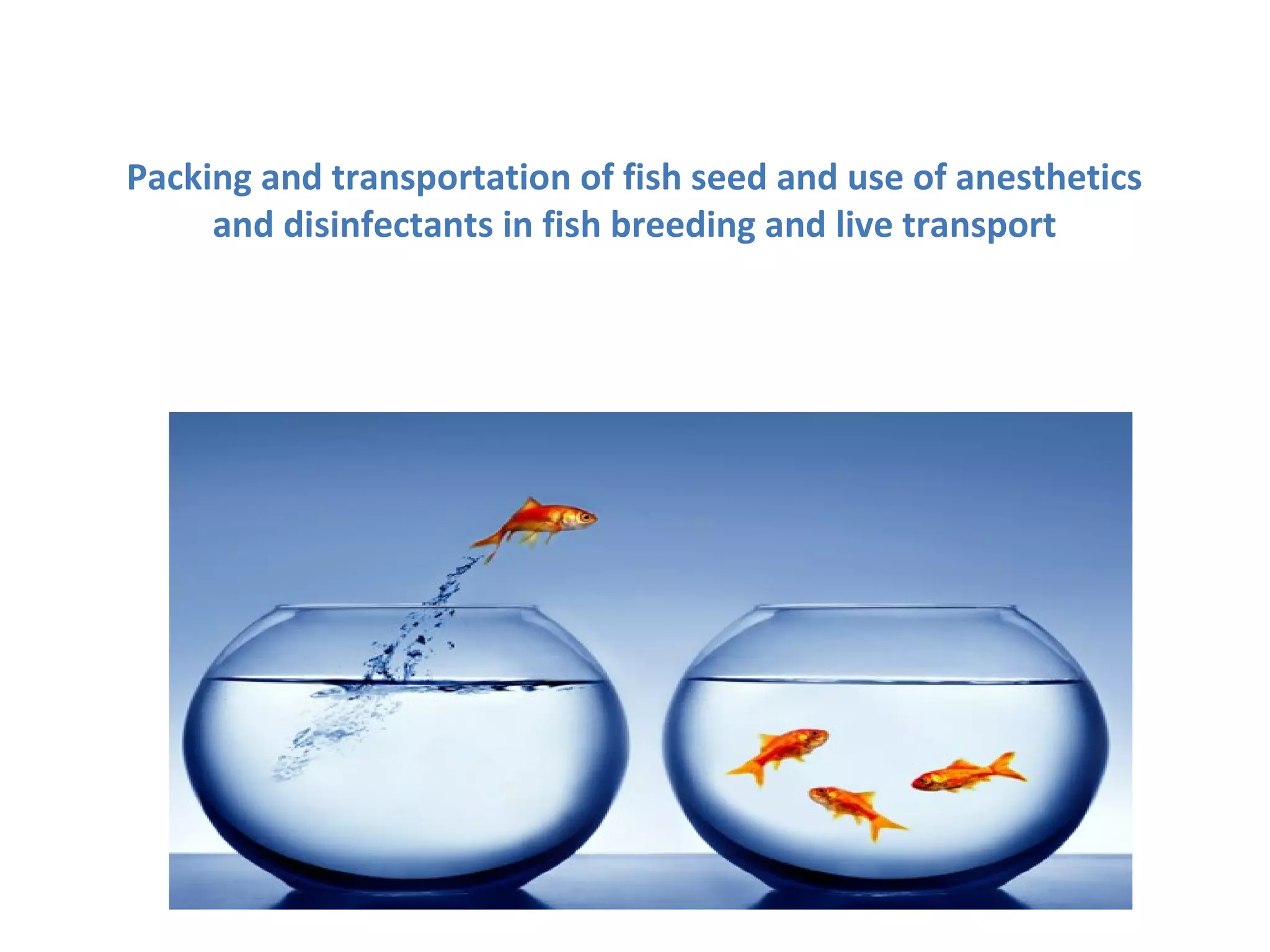 Packing and transportation of fish seed and use of anesthetics and disinfectants in fish breeding and live transport